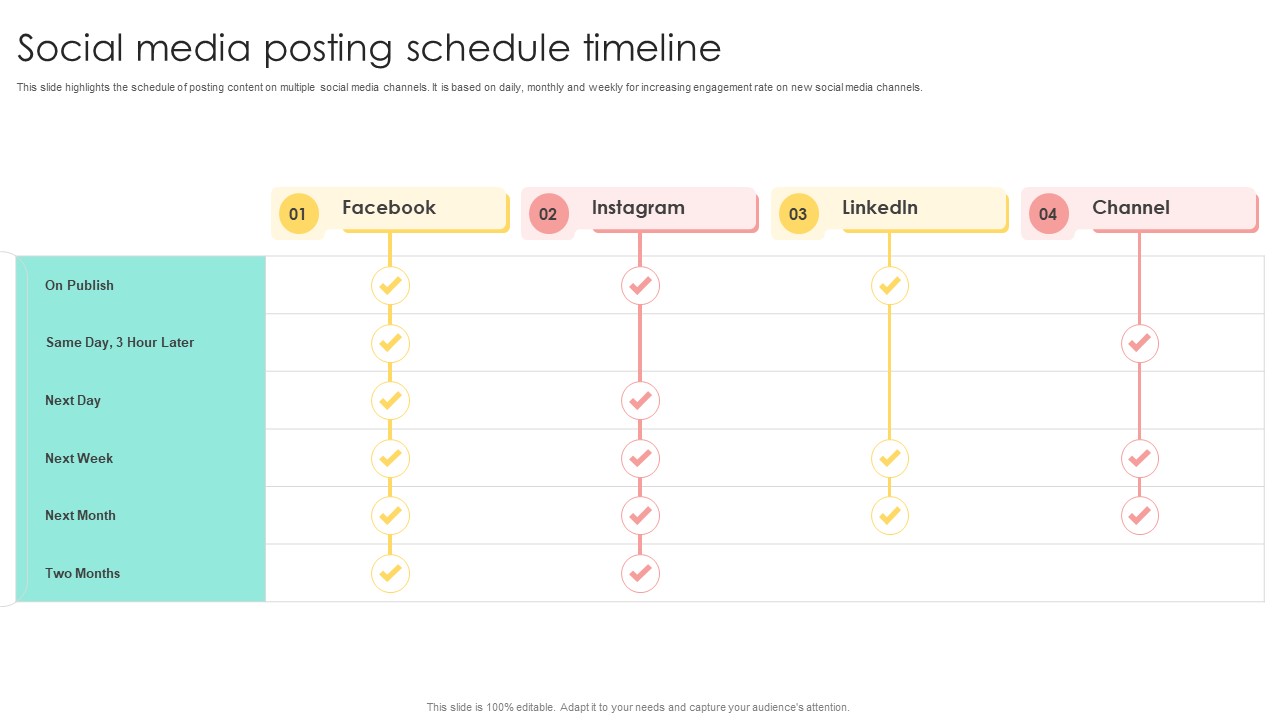 Social media posting schedule timeline

This slide highlights the schedule of posting content on multiple social media channels. It is based on daily, monthly and weekly for increasing engagement rate on new social media channels.

| | 01 Facebook | 02 Instagram | 03 LinkedIn | 04 Channel |
|---|---|---|---|---|
| On Publish | ✓ | ✓ | ✓ | |
| Same Day, 3 Hour Later | ✓ | | | ✓ |
| Next Day | ✓ | ✓ | | |
| Next Week | ✓ | ✓ | ✓ | ✓ |
| Next Month | ✓ | ✓ | ✓ | ✓ |
| Two Months | ✓ | ✓ | | |

This slide is 100% editable. Adapt it to your needs and capture your audience's attention.